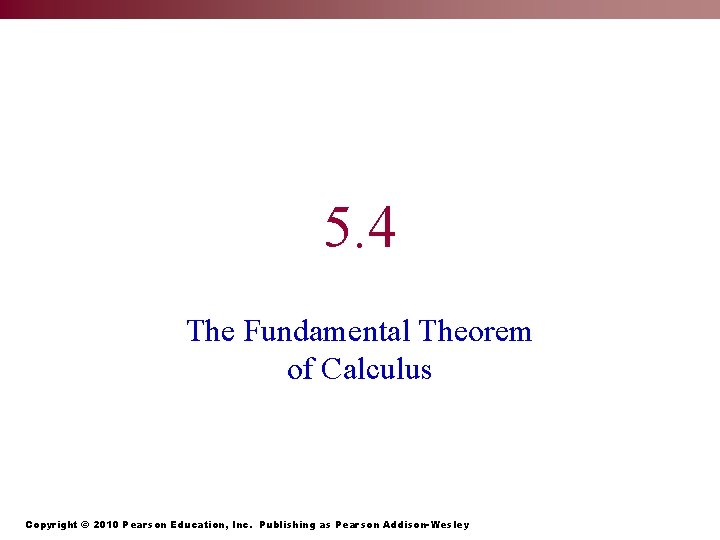 5.4

The Fundamental Theorem of Calculus

Copyright © 2010 Pearson Education, Inc. Publishing as Pearson Addison-Wesley